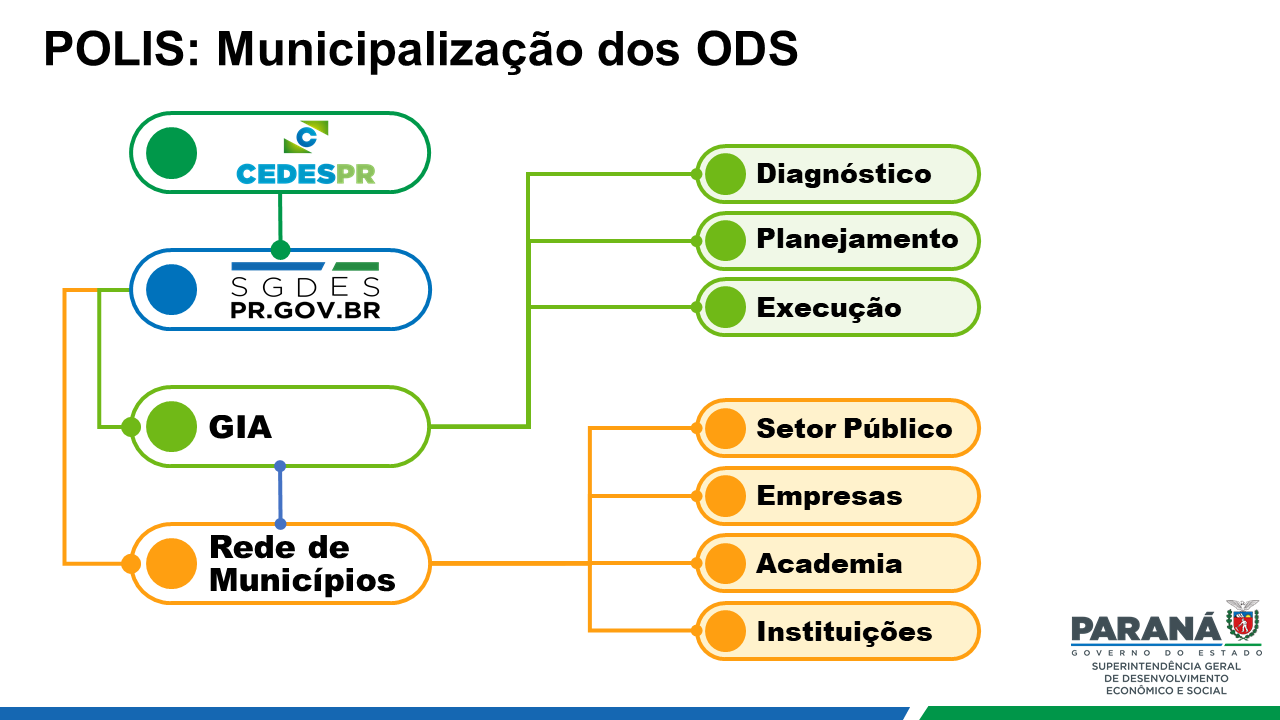 POLIS: Municipalização dos ODS

CEDESPR

SGDES
PR.GOV.BR

GIA

Rede de Municípios

Diagnóstico

Planejamento

Execução

Setor Público

Empresas

Academia

Instituições

PARANÁ
GOVERNO DO ESTADO
SUPERINTENDÊNCIA GERAL DE DESENVOLVIMENTO ECONÔMICO E SOCIAL